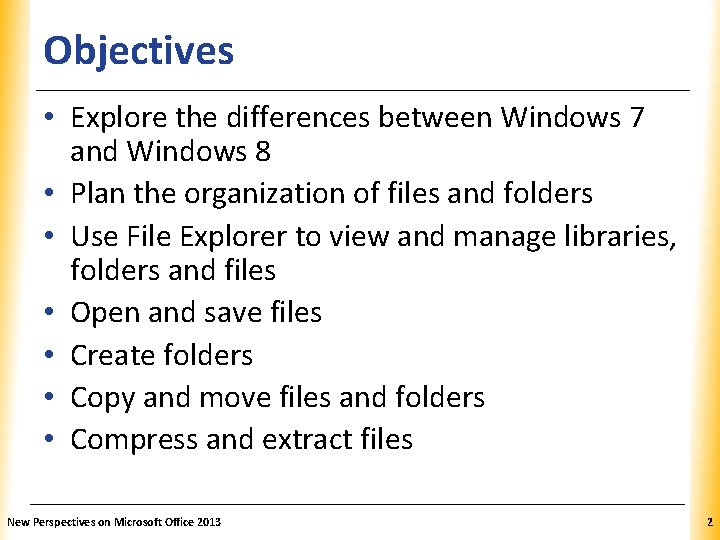 Objectives

• Explore the differences between Windows 7 and Windows 8
• Plan the organization of files and folders
• Use File Explorer to view and manage libraries, folders and files
• Open and save files
• Create folders
• Copy and move files and folders
• Compress and extract files

New Perspectives on Microsoft Office 2013

2